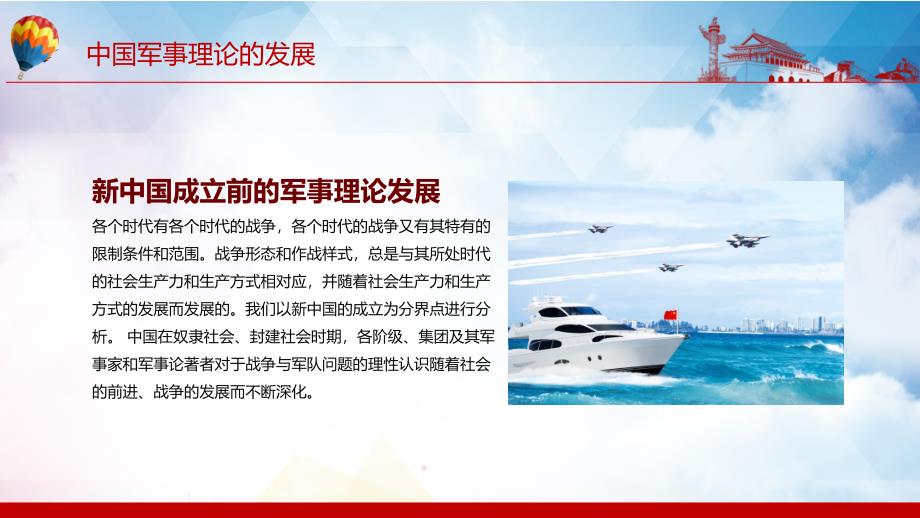 中国军事理论的发展

新中国成立前的军事理论发展

各个时代有各个时代的战争，各个时代的战争又有其特有的限制条件和范围。战争形态和作战样式，总是与其所处时代的社会生产力和生产方式相对应，并随着社会生产力和生产方式的发展而发展的。我们以新中国的成立为分界点进行分析。 中国在奴隶社会、封建社会时期，各阶级、集团及其军事家和军事论著者对于战争与军队问题的理性认识随着社会的前进、战争的发展而不断深化。